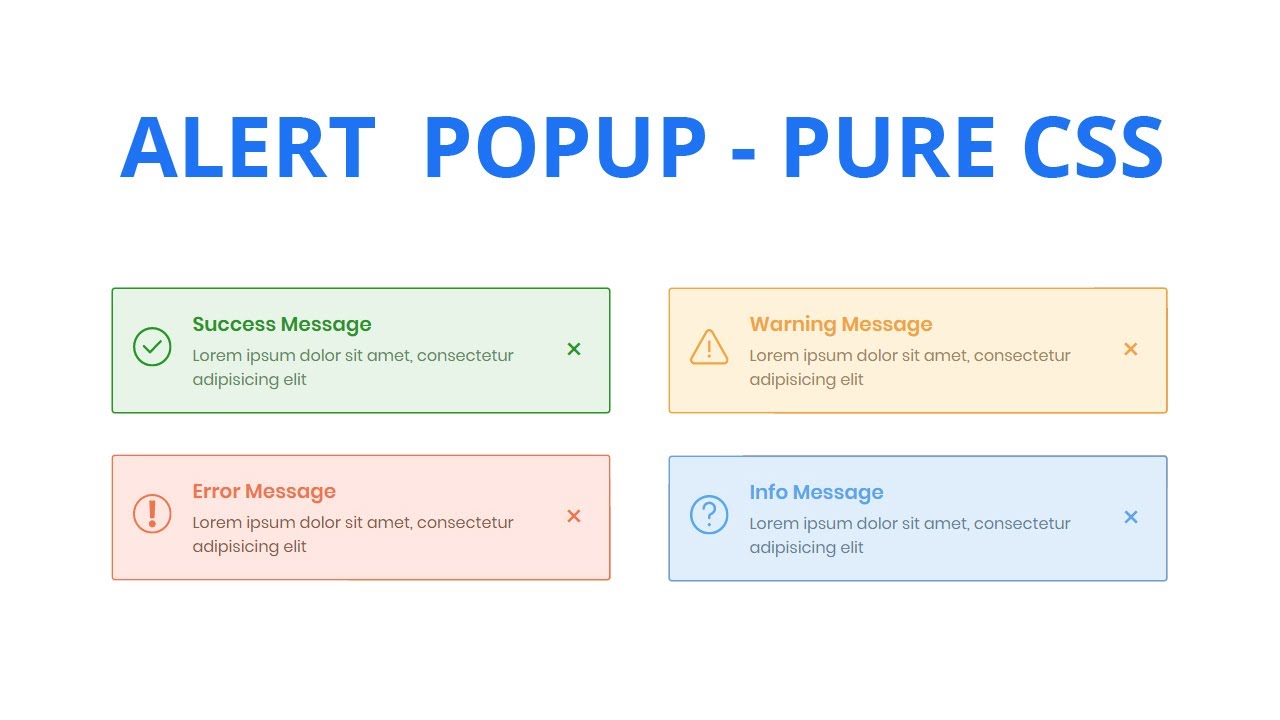 ALERT POPUP - PURE CSS

Success Message
Lorem ipsum dolor sit amet, consectetur adipisicing elit
×

Warning Message
Lorem ipsum dolor sit amet, consectetur adipisicing elit
×

Error Message
Lorem ipsum dolor sit amet, consectetur adipisicing elit
×

Info Message
Lorem ipsum dolor sit amet, consectetur adipisicing elit
×